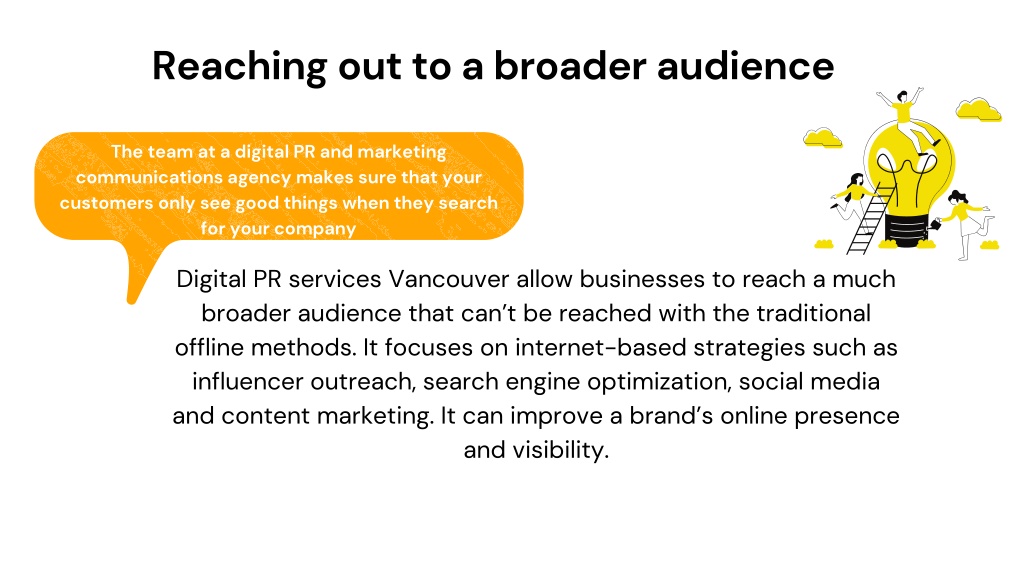 Reaching out to a broader audience

The team at a digital PR and marketing communications agency makes sure that your customers only see good things when they search for your company

Digital PR services Vancouver allow businesses to reach a much broader audience that can't be reached with the traditional offline methods. It focuses on internet-based strategies such as influencer outreach, search engine optimization, social media and content marketing. It can improve a brand's online presence and visibility.